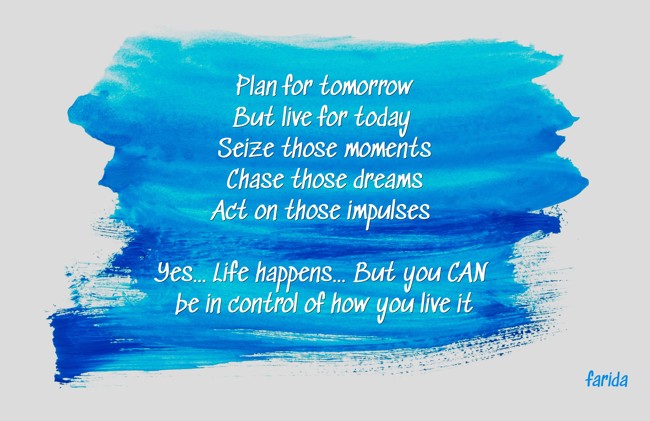 Plan for tomorrow
But live for today
Seize those moments
Chase those dreams
Act on those impulses

Yes... Life happens... But you CAN
be in control of how you live it

farida